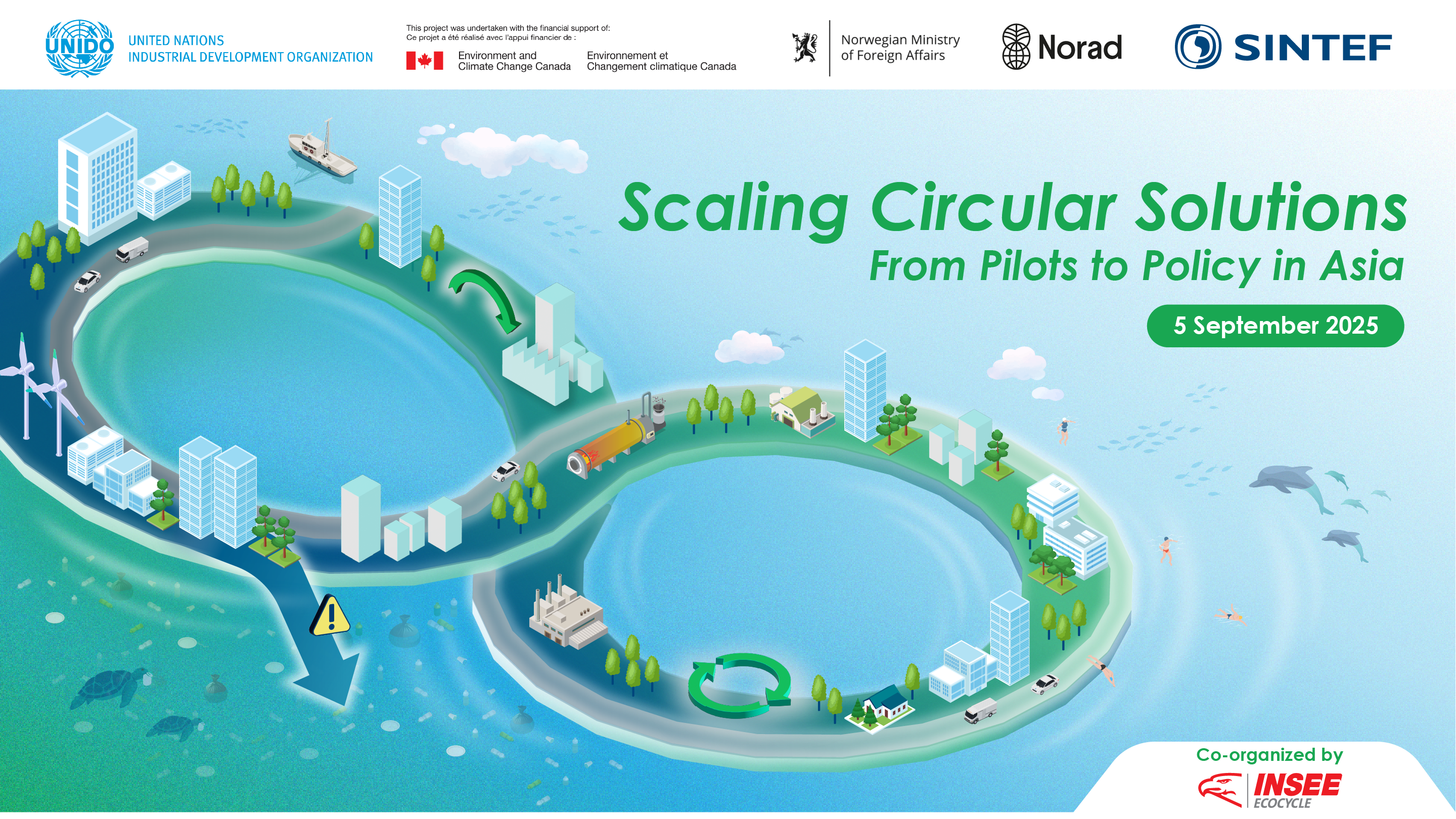 UNIDO UNITED NATIONS INDUSTRIAL DEVELOPMENT ORGANIZATION

This project was undertaken with the financial support of:
Ce projet a été réalisé avec l'appui financier de :

Environment and Climate Change Canada
Environnement et Changement climatique Canada

Norwegian Ministry of Foreign Affairs

Norad

SINTEF

Scaling Circular Solutions
From Pilots to Policy in Asia

5 September 2025

Co-organized by
INSEE ECOCYCLE